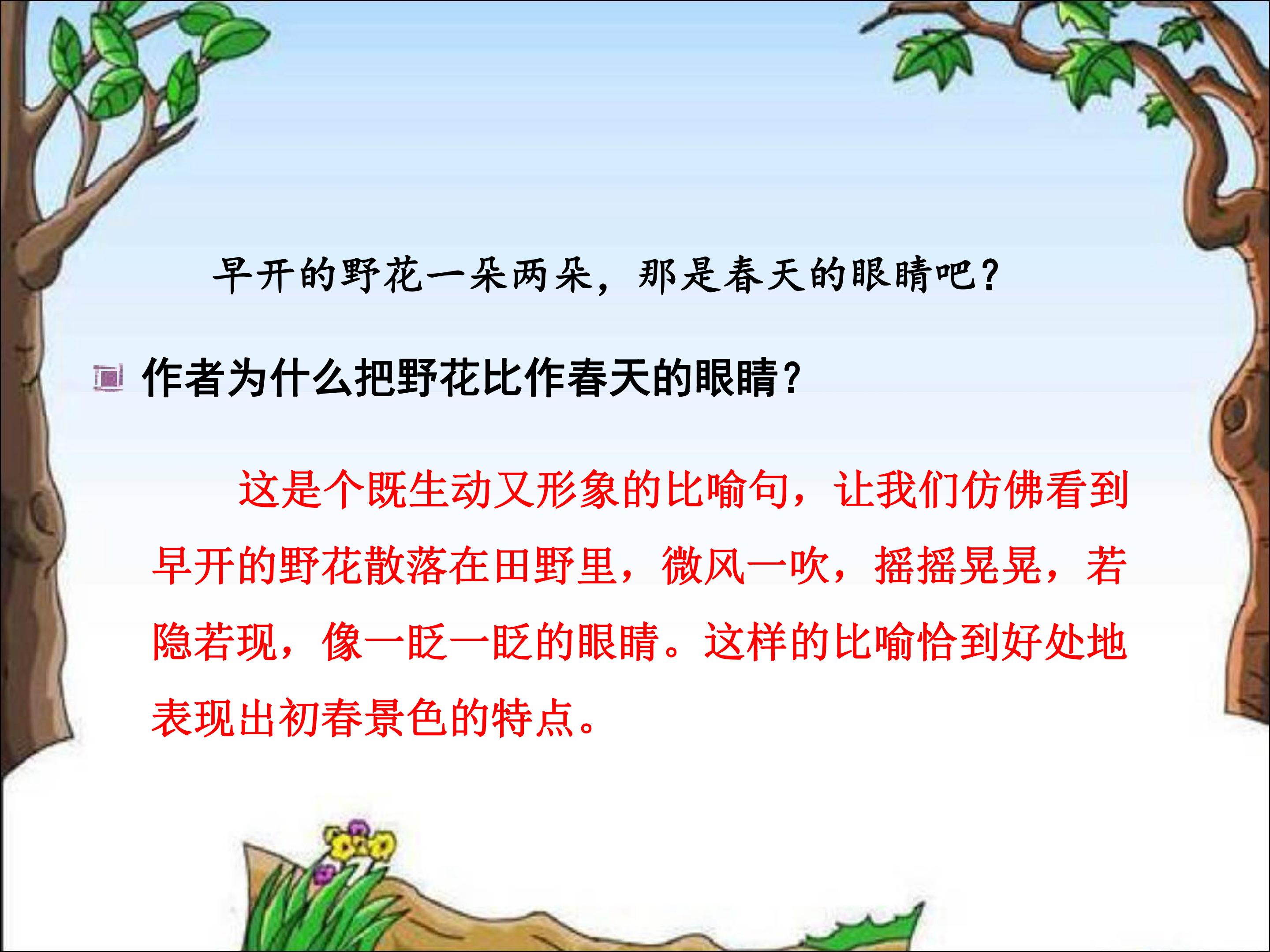 早开的野花一朵两朵，那是春天的眼睛吧？

• 作者为什么把野花比作春天的眼睛？

这是个既生动又形象的比喻句，让我们仿佛看到早开的野花散落在田野里，微风一吹，摇摇晃晃，若隐若现，像一眨一眨的眼睛。这样的比喻恰到好处地表现出初春景色的特点。